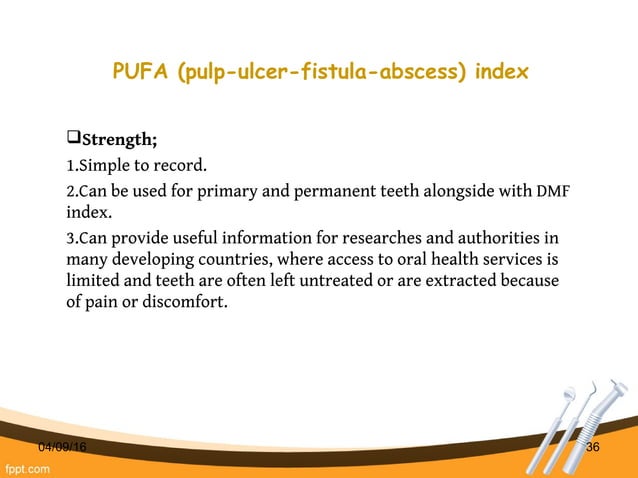 PUFA (pulp-ulcer-fistula-abscess) index

❑Strength;

1.Simple to record.

2.Can be used for primary and permanent teeth alongside with DMF index.

3.Can provide useful information for researches and authorities in many developing countries, where access to oral health services is limited and teeth are often left untreated or are extracted because of pain or discomfort.

04/09/16

36

fppt.com